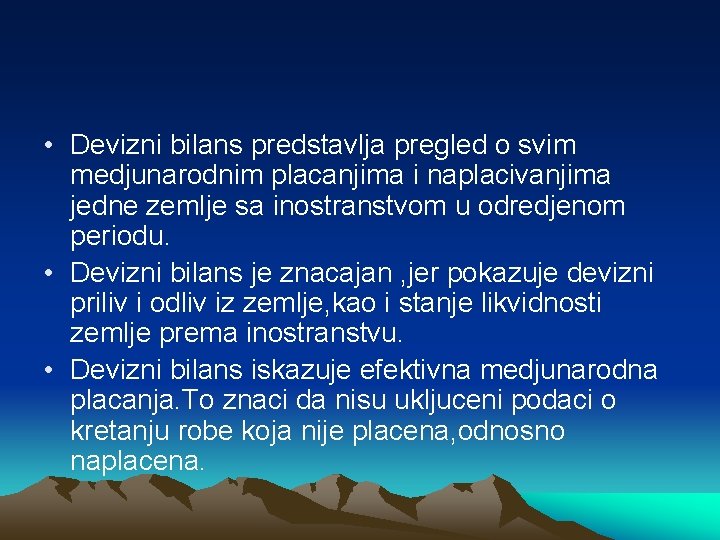 • Devizni bilans predstavlja pregled o svim medjunarodnim placanjima i naplacivanjima jedne zemlje sa inostranstvom u odredjenom periodu.
• Devizni bilans je znacajan ,jer pokazuje devizni priliv i odliv iz zemlje,kao i stanje likvidnosti zemlje prema inostranstvu.
• Devizni bilans iskazuje efektivna medjunarodna placanja.To znaci da nisu ukljuceni podaci o kretanju robe koja nije placena,odnosno naplacena.